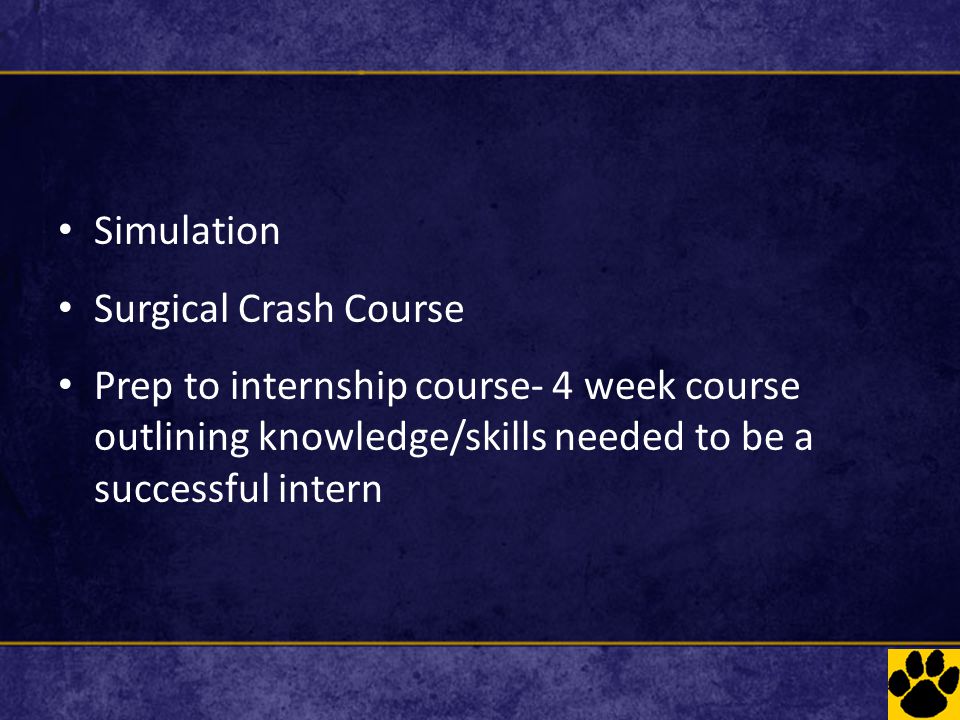 • Simulation

• Surgical Crash Course

• Prep to internship course- 4 week course outlining knowledge/skills needed to be a successful intern